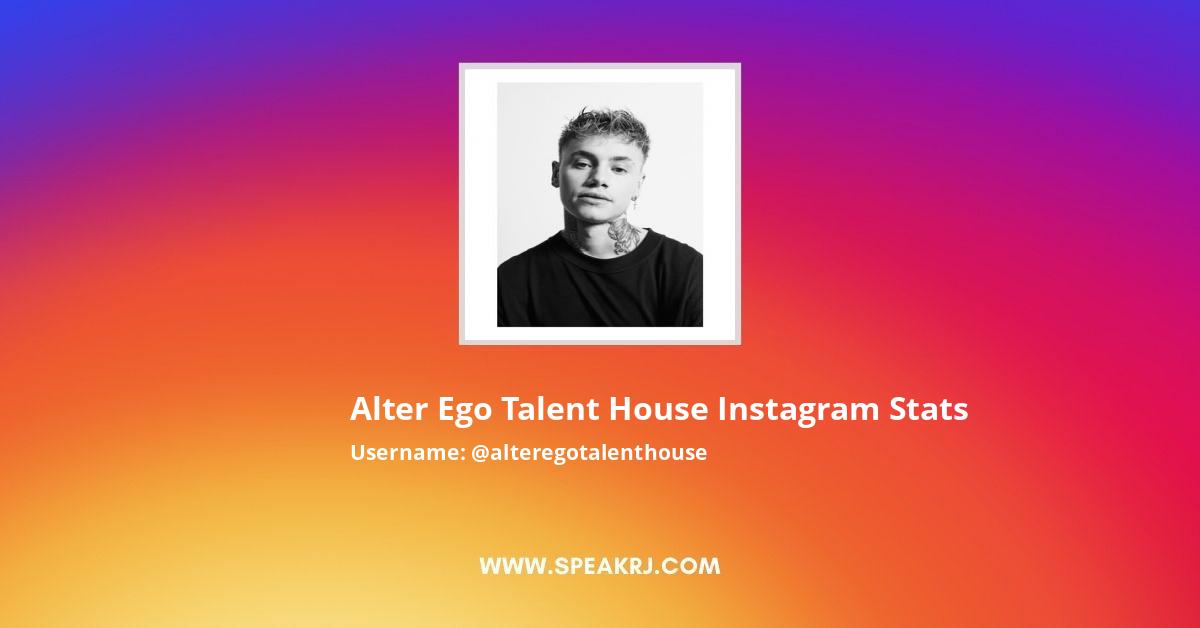 Alter Ego Talent House Instagram Stats
Username: @alteregotalenthouse

WWW.SPEAKRJ.COM